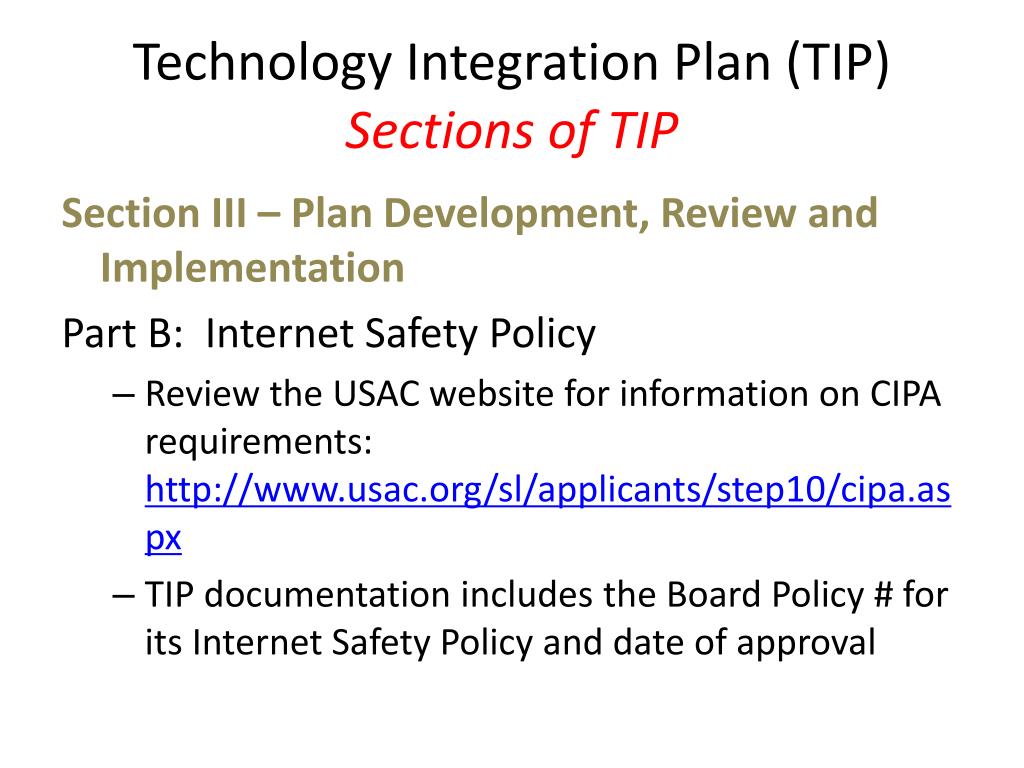 Technology Integration Plan (TIP)
Sections of TIP

Section III – Plan Development, Review and Implementation

Part B: Internet Safety Policy

– Review the USAC website for information on CIPA requirements: http://www.usac.org/sl/applicants/step10/cipa.aspx

– TIP documentation includes the Board Policy # for its Internet Safety Policy and date of approval